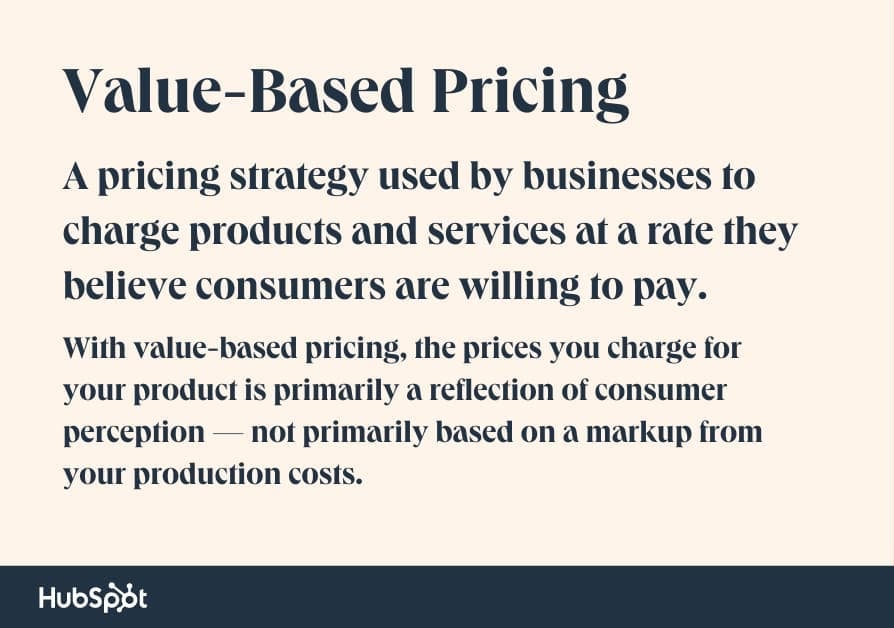 Value-Based Pricing

A pricing strategy used by businesses to charge products and services at a rate they believe consumers are willing to pay.

With value-based pricing, the prices you charge for your product is primarily a reflection of consumer perception — not primarily based on a markup from your production costs.

HubSpot